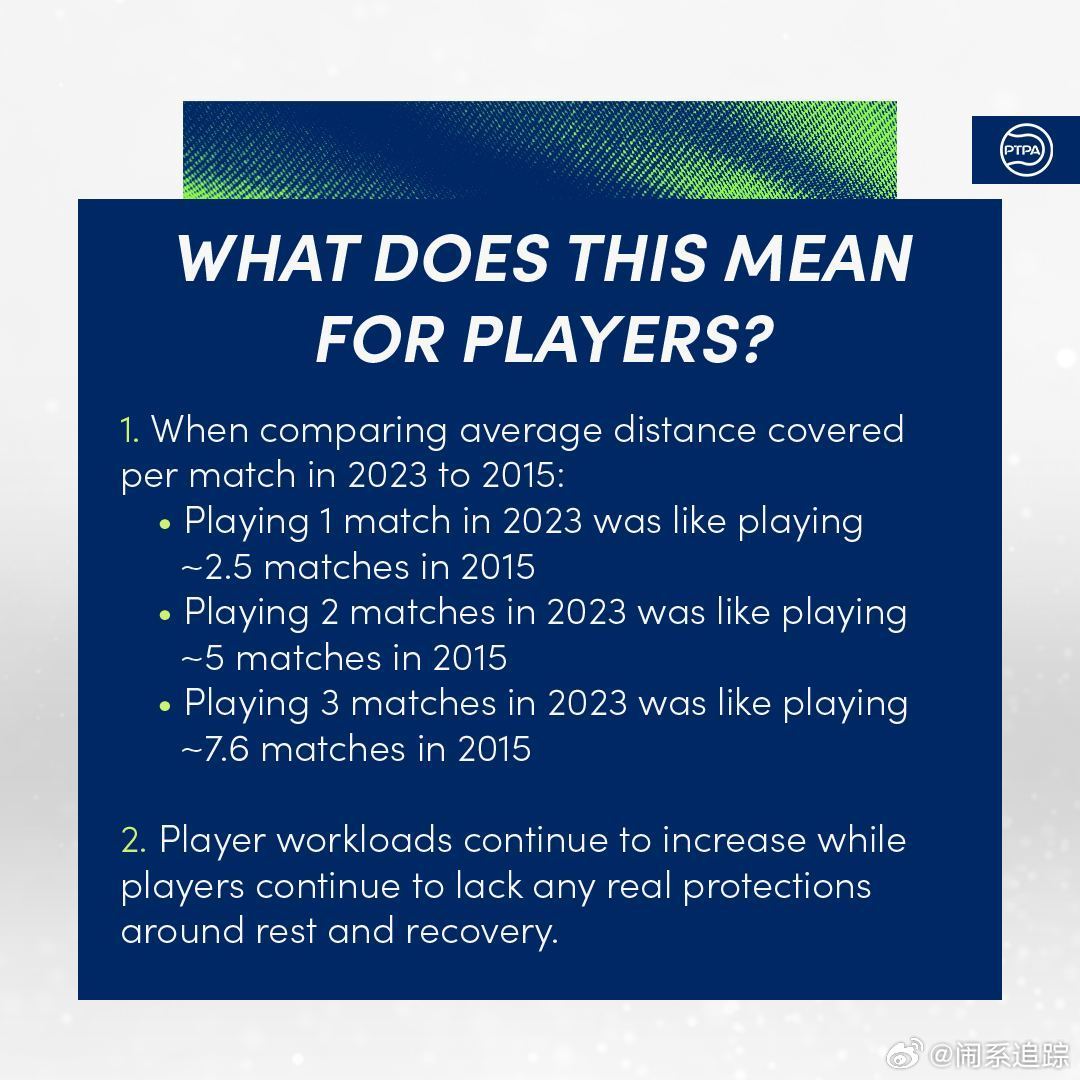 PTPA

WHAT DOES THIS MEAN FOR PLAYERS?

1. When comparing average distance covered per match in 2023 to 2015:
• Playing 1 match in 2023 was like playing ~2.5 matches in 2015
• Playing 2 matches in 2023 was like playing ~5 matches in 2015
• Playing 3 matches in 2023 was like playing ~7.6 matches in 2015

2. Player workloads continue to increase while players continue to lack any real protections around rest and recovery.

@闹系追踪